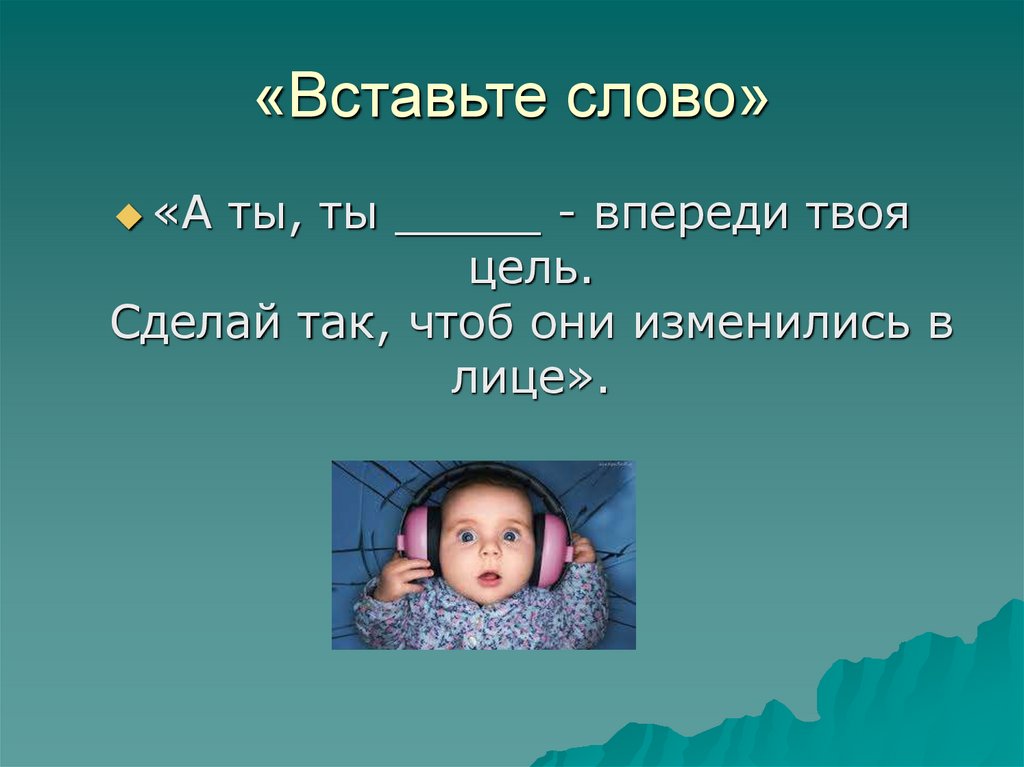 «Вставьте слово»

«А ты, ты _____ - впереди твоя цель.
Сделай так, чтоб они изменились в лице».